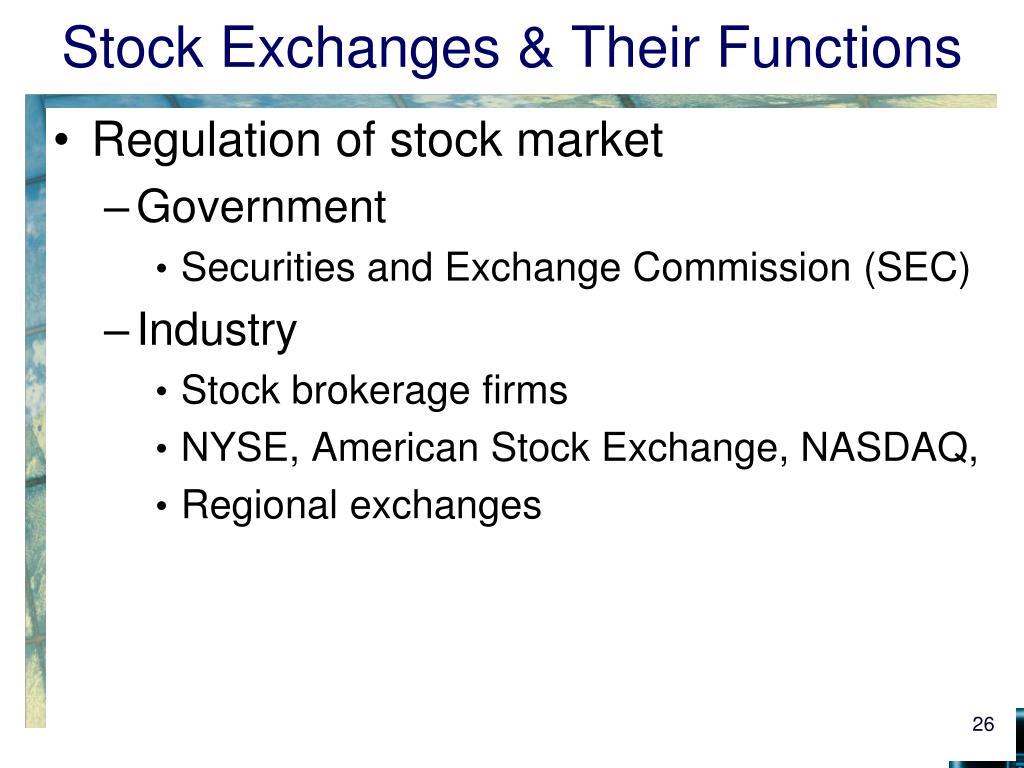 Stock Exchanges & Their Functions

• Regulation of stock market
– Government
• Securities and Exchange Commission (SEC)
– Industry
• Stock brokerage firms
• NYSE, American Stock Exchange, NASDAQ,
• Regional exchanges

26